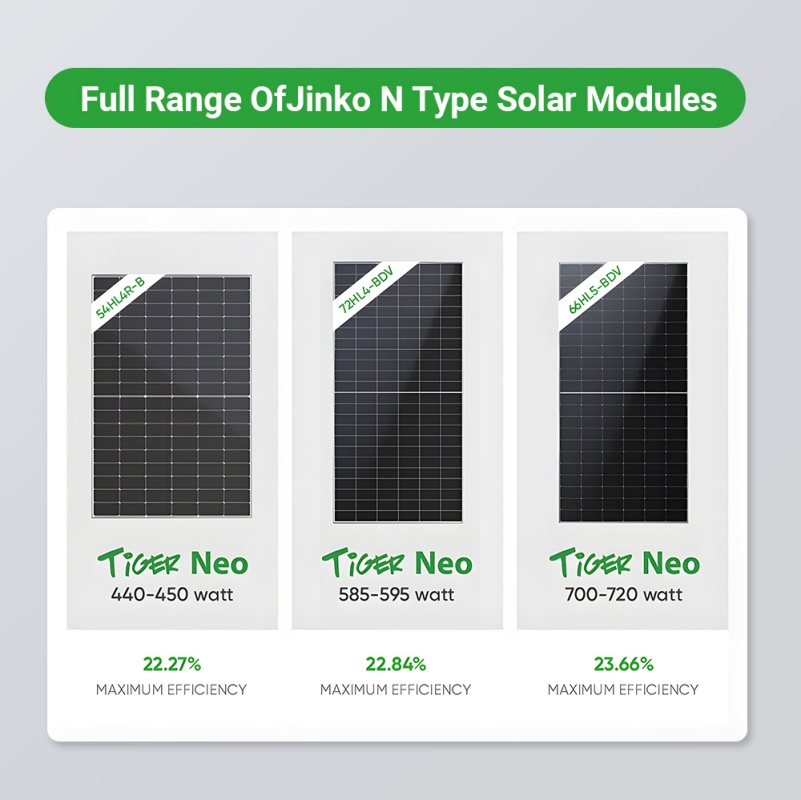 Full Range OfJinko N Type Solar Modules

54HL4R-B

TIGER Neo
440-450 watt

22.27%
MAXIMUM EFFICIENCY

72HL4-BDV

TIGER Neo
585-595 watt

22.84%
MAXIMUM EFFICIENCY

66HL5-BDV

TIGER Neo
700-720 watt

23.66%
MAXIMUM EFFICIENCY